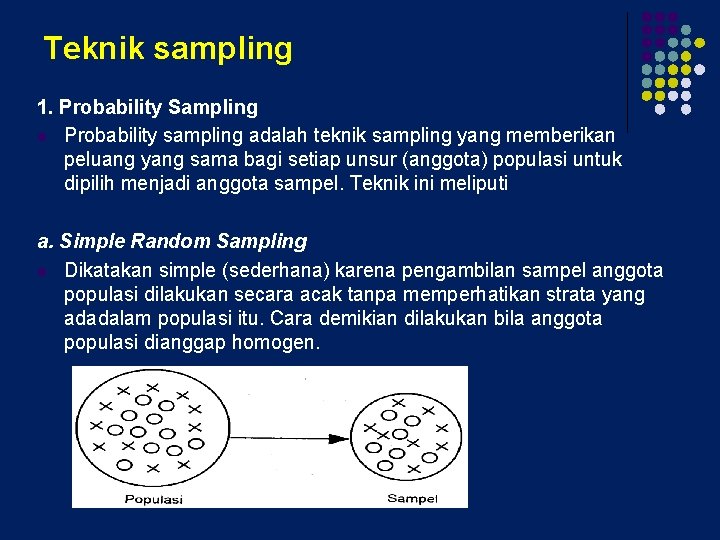 Teknik sampling

1. Probability Sampling

Probability sampling adalah teknik sampling yang memberikan peluang yang sama bagi setiap unsur (anggota) populasi untuk dipilih menjadi anggota sampel. Teknik ini meliputi

a. Simple Random Sampling

Dikatakan simple (sederhana) karena pengambilan sampel anggota populasi dilakukan secara acak tanpa memperhatikan strata yang adadalam populasi itu. Cara demikian dilakukan bila anggota populasi dianggap homogen.

Populasi

Sampel